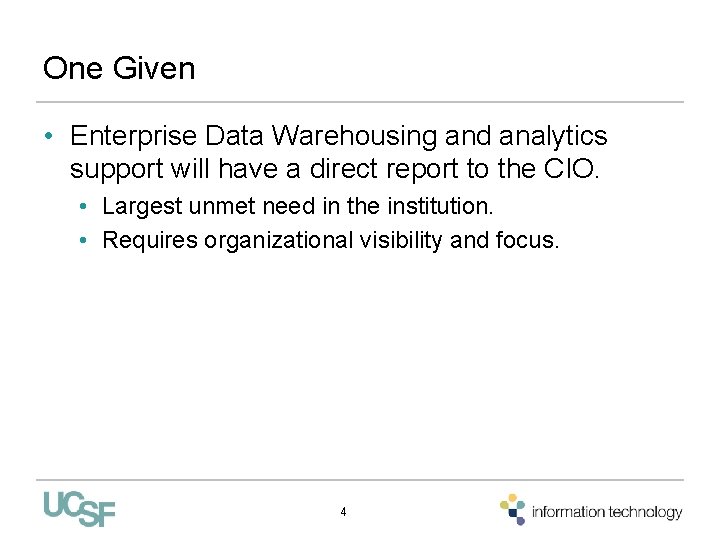 One Given

• Enterprise Data Warehousing and analytics support will have a direct report to the CIO.
  • Largest unmet need in the institution.
  • Requires organizational visibility and focus.

UCSF

4

information technology